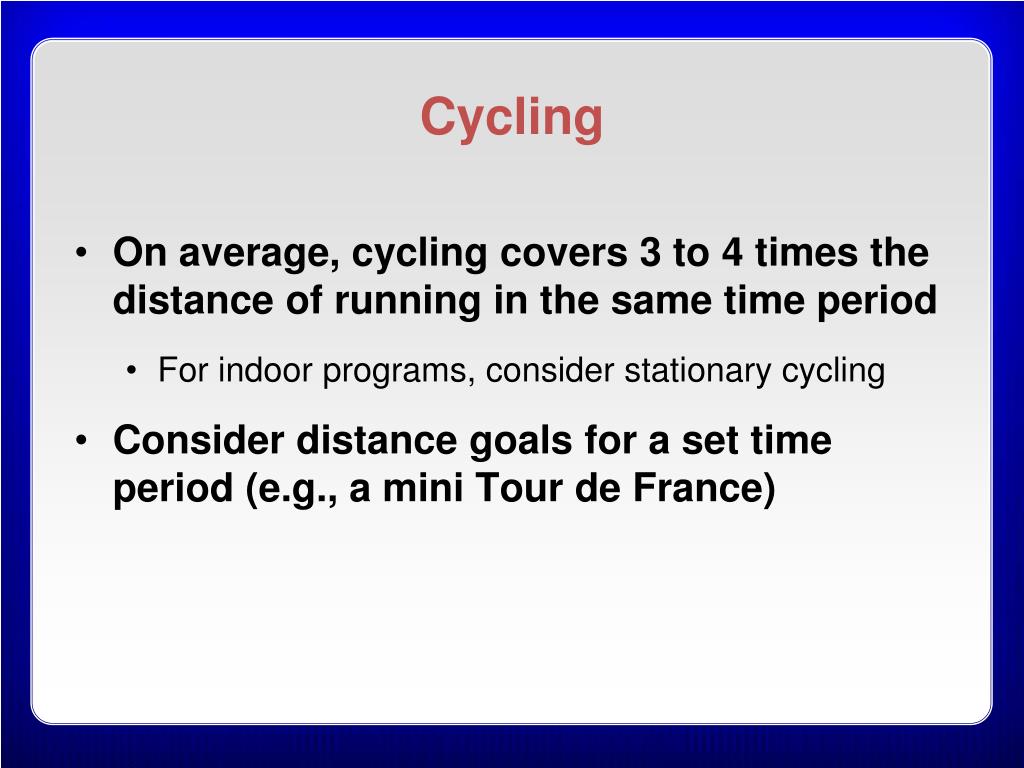 Cycling

• On average, cycling covers 3 to 4 times the distance of running in the same time period

• For indoor programs, consider stationary cycling

• Consider distance goals for a set time period (e.g., a mini Tour de France)